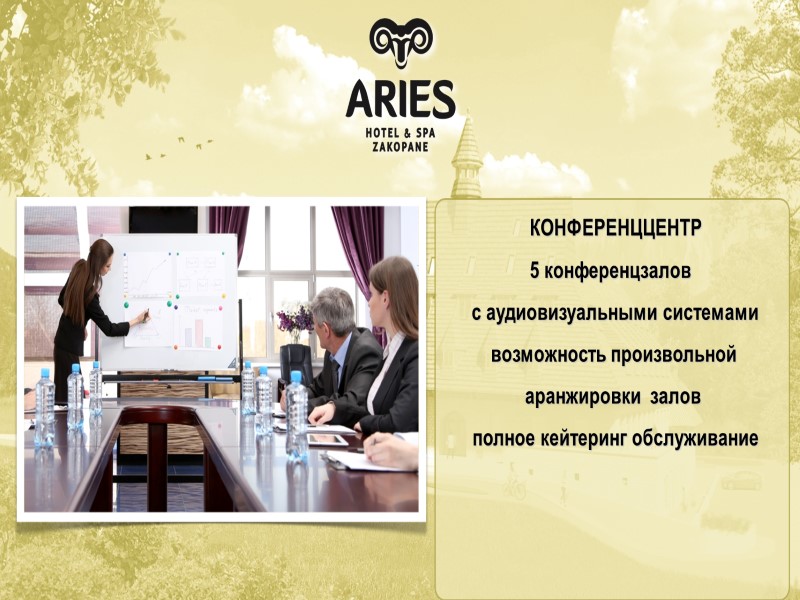 ARIES
HOTEL & SPA
ZAKOPANE

КОНФЕРЕНЦЦЕНТР
5 конференцзалов
с аудиовизуальными системами
возможность произвольной
аранжировки залов
полное кейтеринг обслуживание